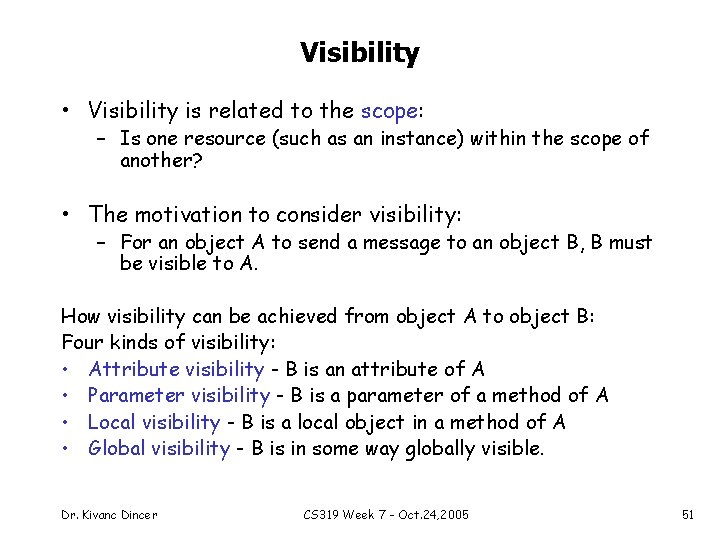 Visibility

• Visibility is related to the scope:
  – Is one resource (such as an instance) within the scope of another?

• The motivation to consider visibility:
  – For an object A to send a message to an object B, B must be visible to A.

How visibility can be achieved from object A to object B:
Four kinds of visibility:
• Attribute visibility - B is an attribute of A
• Parameter visibility - B is a parameter of a method of A
• Local visibility - B is a local object in a method of A
• Global visibility - B is in some way globally visible.

Dr. Kivanc Dincer

CS319 Week 7 - Oct.24,2005

51